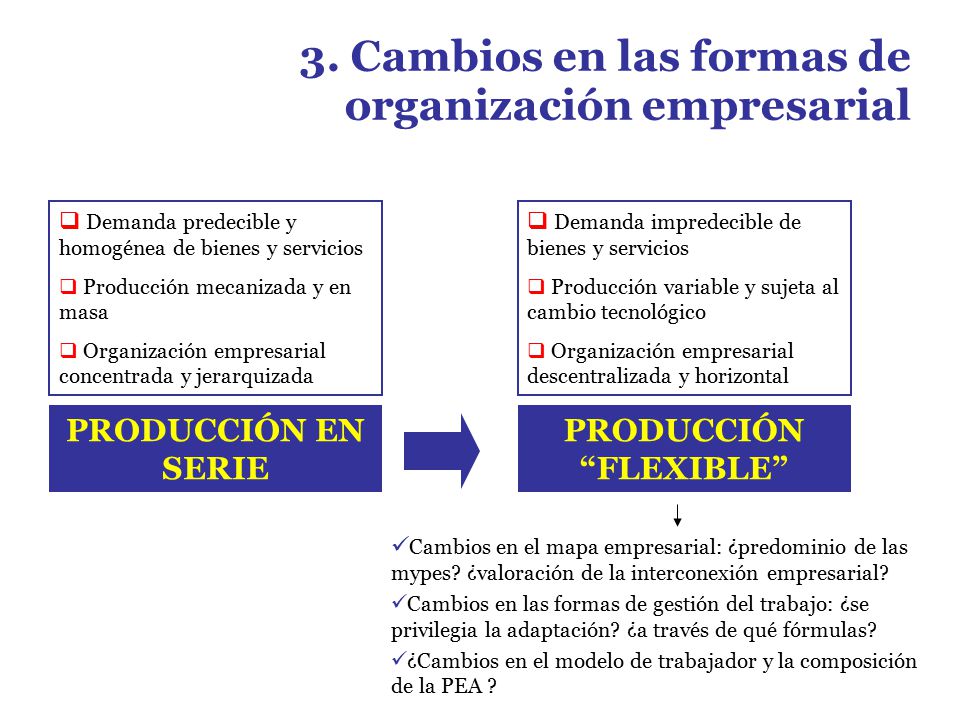 3. Cambios en las formas de organización empresarial

❑ Demanda predecible y homogénea de bienes y servicios

❑ Producción mecanizada y en masa

❑ Organización empresarial concentrada y jerarquizada

PRODUCCIÓN EN SERIE

❑ Demanda impredecible de bienes y servicios

❑ Producción variable y sujeta al cambio tecnológico

❑ Organización empresarial descentralizada y horizontal

PRODUCCIÓN “FLEXIBLE”

✓Cambios en el mapa empresarial: ¿predominio de las mypes? ¿valoración de la interconexión empresarial?

✓Cambios en las formas de gestión del trabajo: ¿se privilegia la adaptación? ¿a través de qué fórmulas?

✓¿Cambios en el modelo de trabajador y la composición de la PEA ?